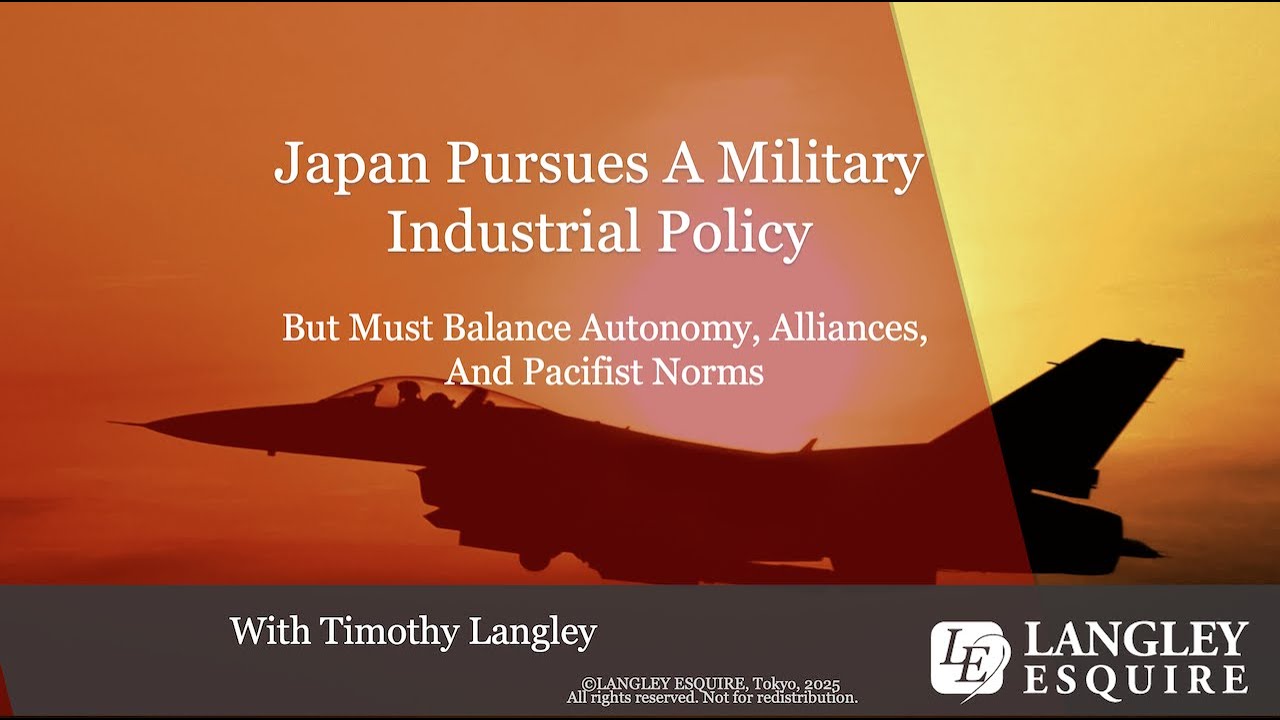 Japan Pursues A Military Industrial Policy

But Must Balance Autonomy, Alliances, And Pacifist Norms

With Timothy Langley

©LANGLEY ESQUIRE, Tokyo, 2025
All rights reserved. Not for redistribution.

LE LANGLEY ESQUIRE